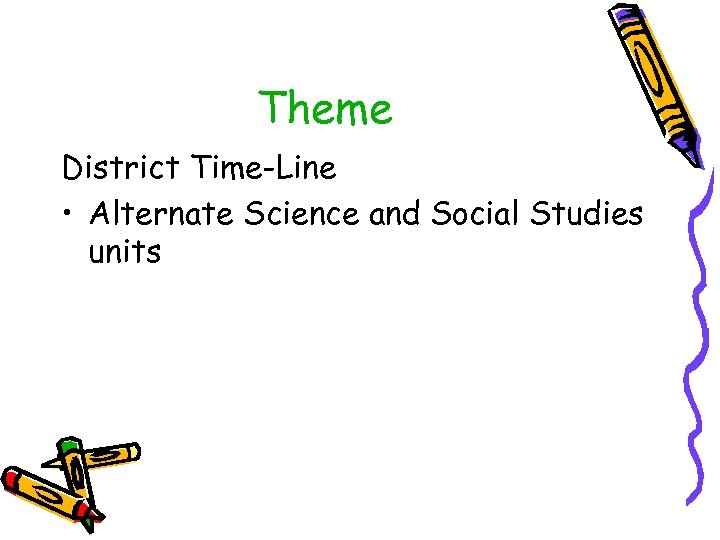 Theme

District Time-Line

• Alternate Science and Social Studies units